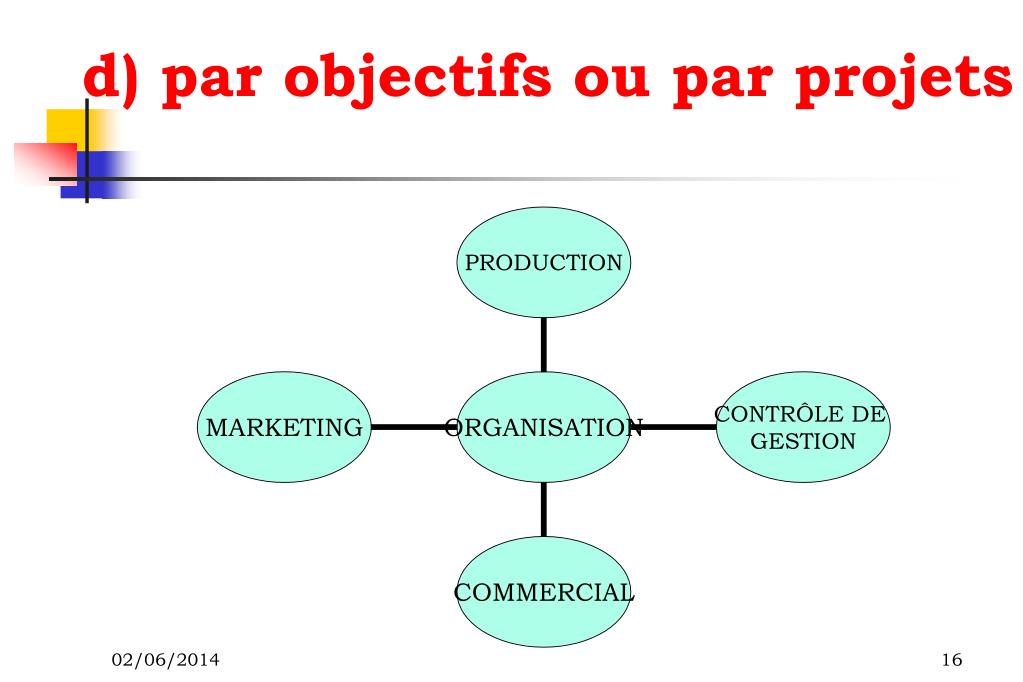 d) par objectifs ou par projets

PRODUCTION

MARKETING

ORGANISATION

CONTRÔLE DE GESTION

COMMERCIAL

02/06/2014

16